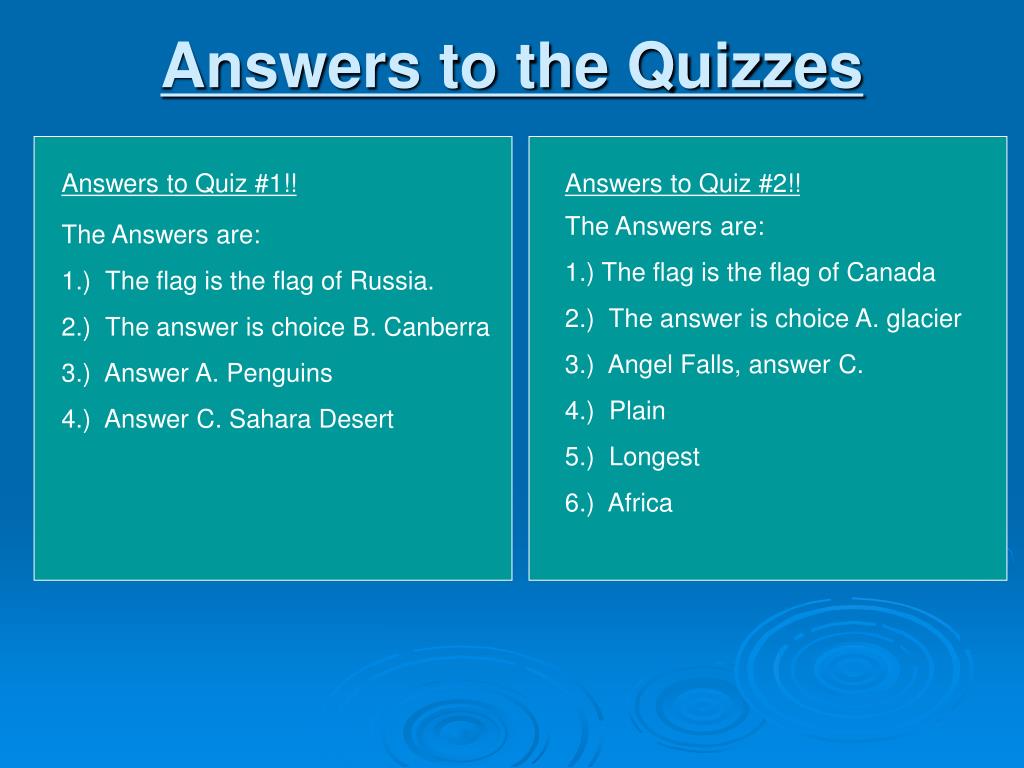 Answers to the Quizzes

Answers to Quiz #1!!

The Answers are:

1.) The flag is the flag of Russia.

2.) The answer is choice B. Canberra

3.) Answer A. Penguins

4.) Answer C. Sahara Desert

Answers to Quiz #2!!

The Answers are:

1.) The flag is the flag of Canada

2.) The answer is choice A. glacier

3.) Angel Falls, answer C.

4.) Plain

5.) Longest

6.) Africa